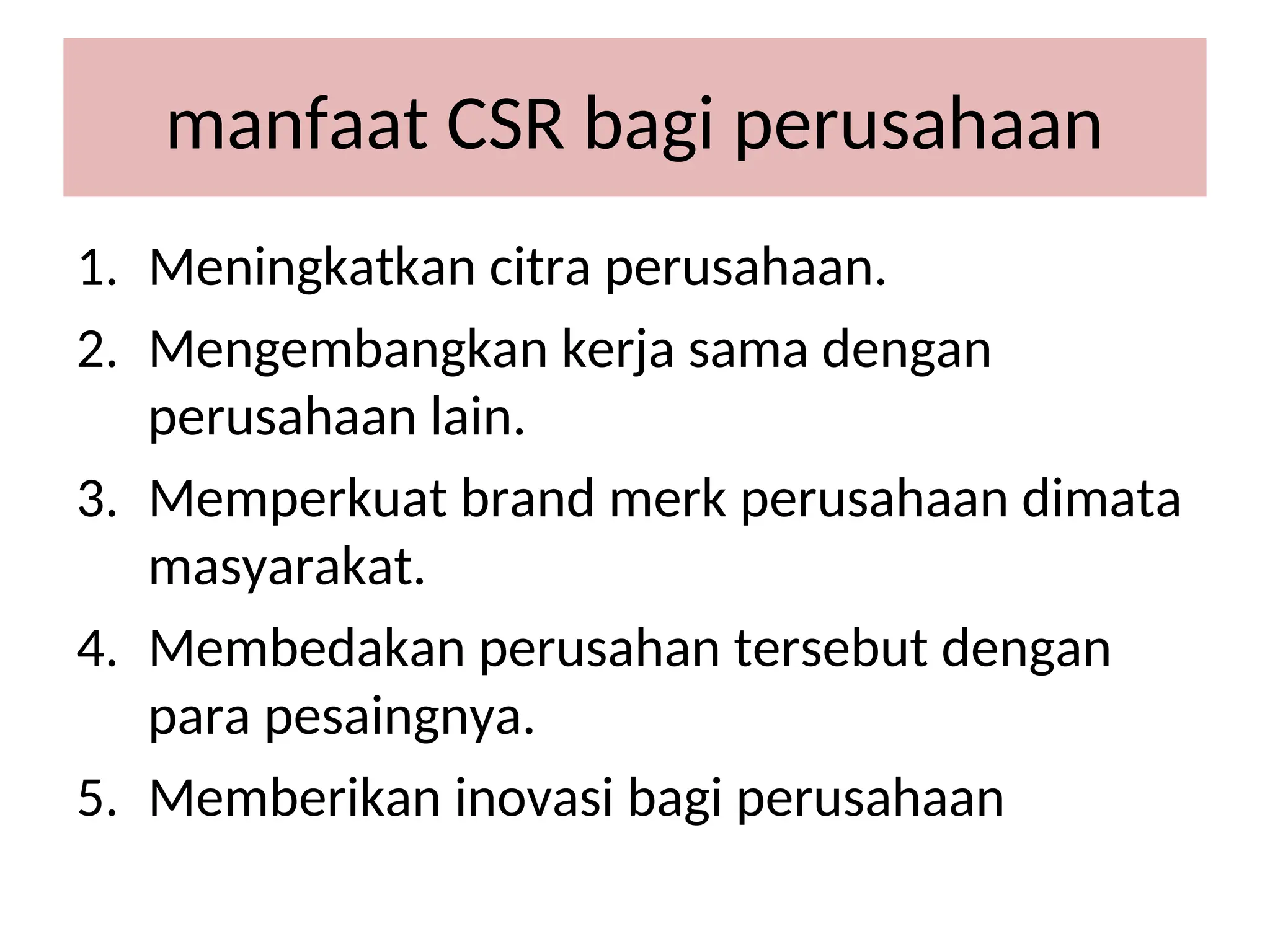 manfaat CSR bagi perusahaan

1. Meningkatkan citra perusahaan.
2. Mengembangkan kerja sama dengan perusahaan lain.
3. Memperkuat brand merk perusahaan dimata masyarakat.
4. Membedakan perusahan tersebut dengan para pesaingnya.
5. Memberikan inovasi bagi perusahaan